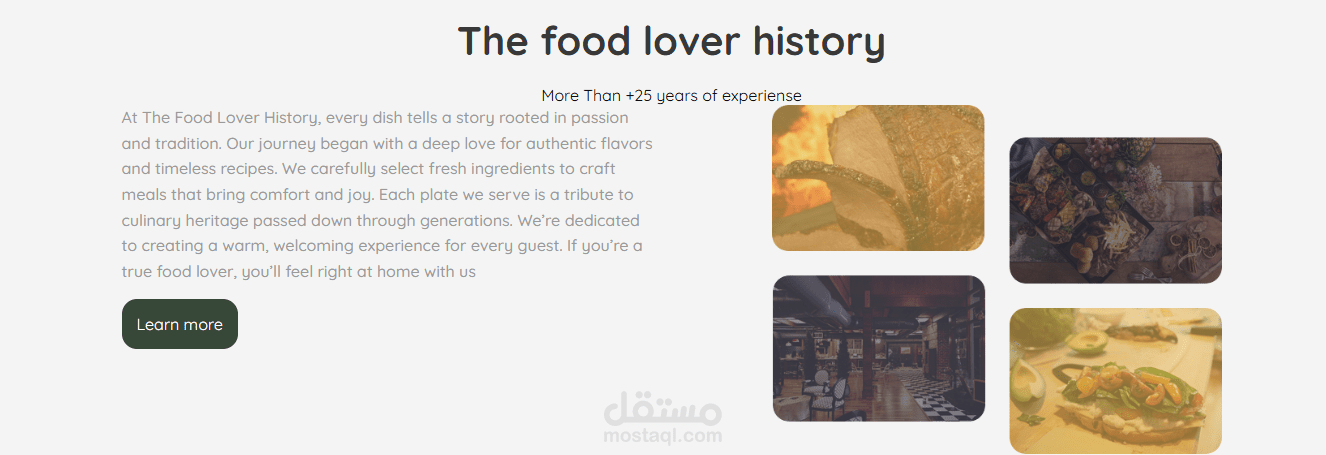 The food lover history

More Than +25 years of experiense

At The Food Lover History, every dish tells a story rooted in passion and tradition. Our journey began with a deep love for authentic flavors and timeless recipes. We carefully select fresh ingredients to craft meals that bring comfort and joy. Each plate we serve is a tribute to culinary heritage passed down through generations. We're dedicated to creating a warm, welcoming experience for every guest. If you're a true food lover, you'll feel right at home with us

Learn more

مستقل
mostaql.com